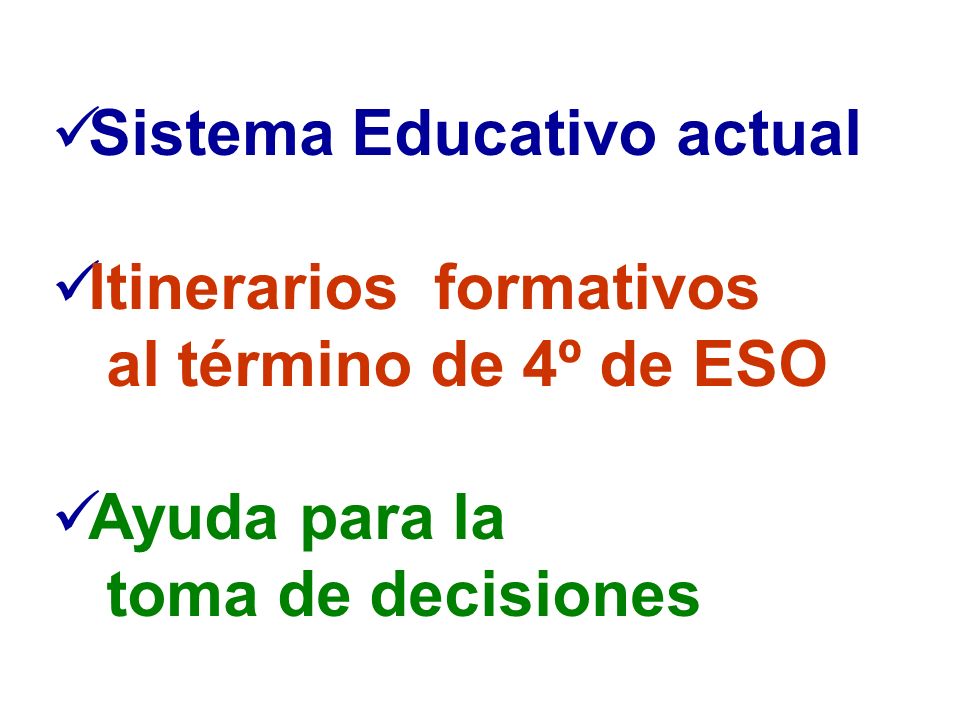 ✓Sistema Educativo actual

✓Itinerarios formativos al término de 4º de ESO

✓Ayuda para la toma de decisiones